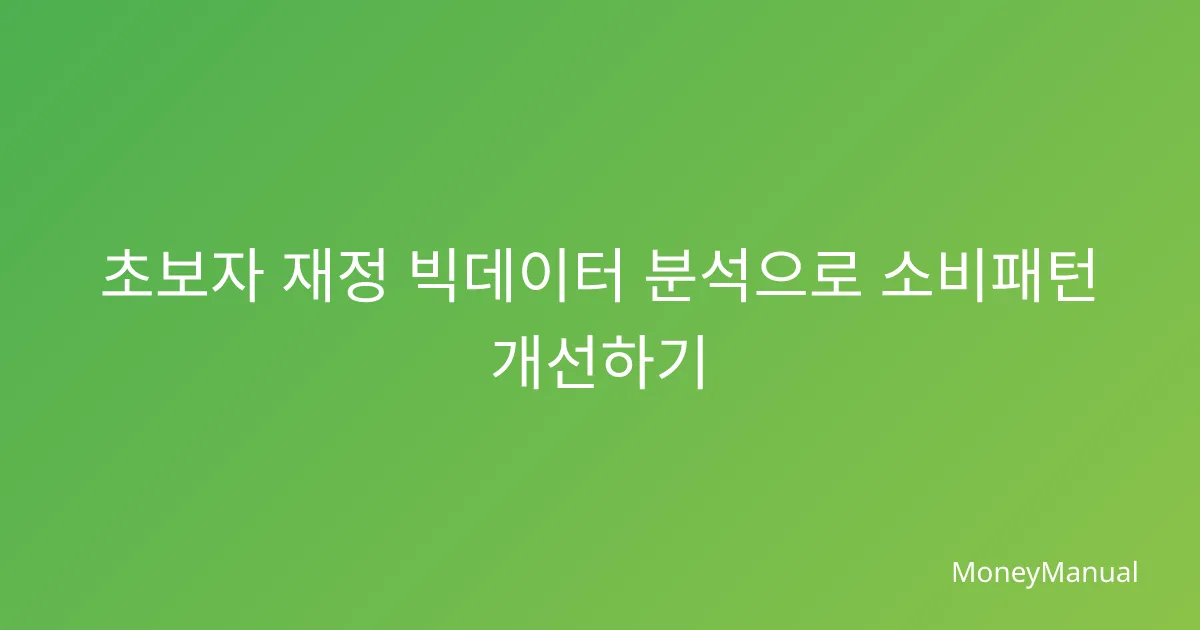 초보자 재정 빅데이터 분석으로 소비패턴 개선하기

MoneyManual